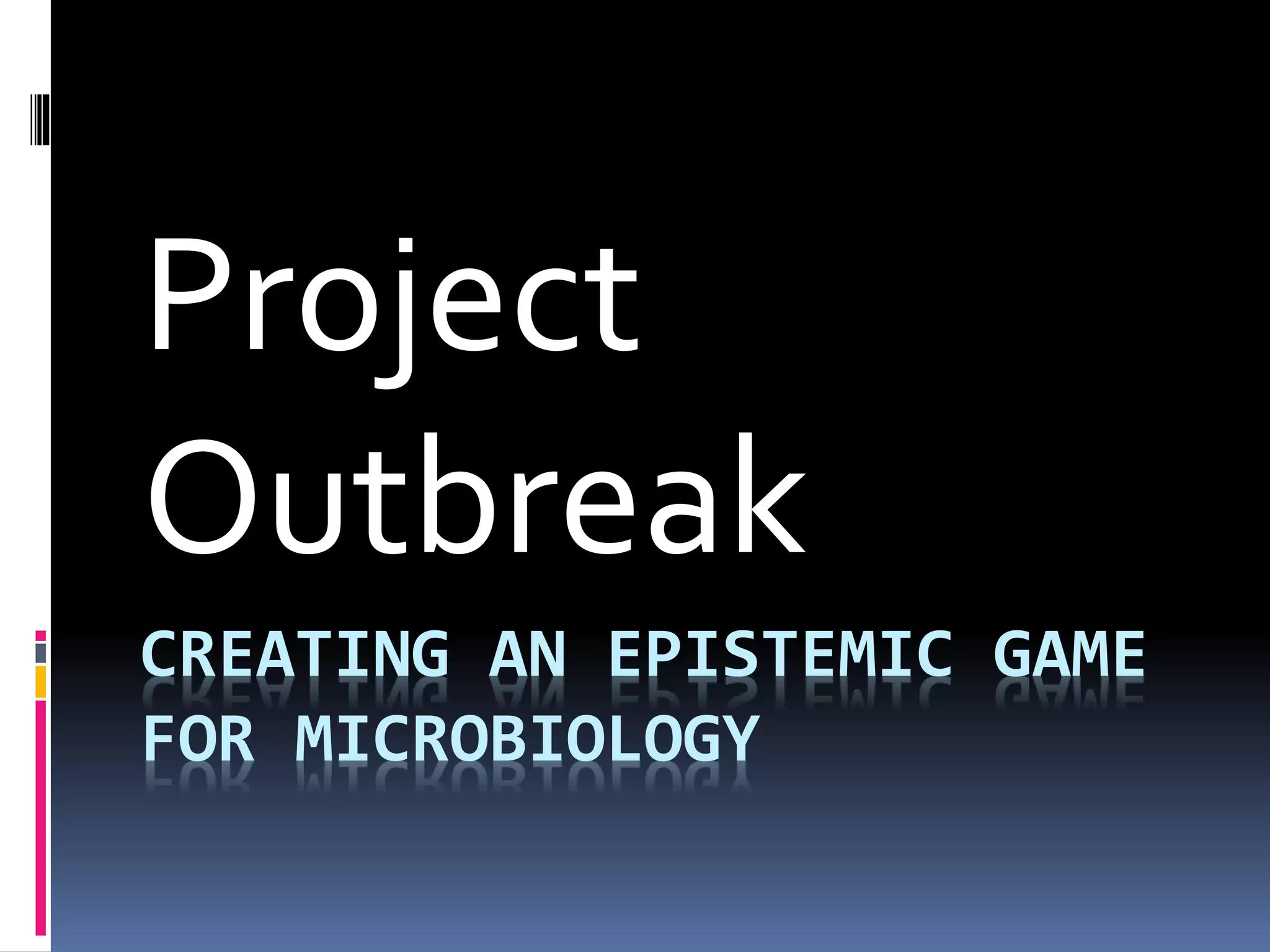 Project Outbreak

CREATING AN EPISTEMIC GAME FOR MICROBIOLOGY